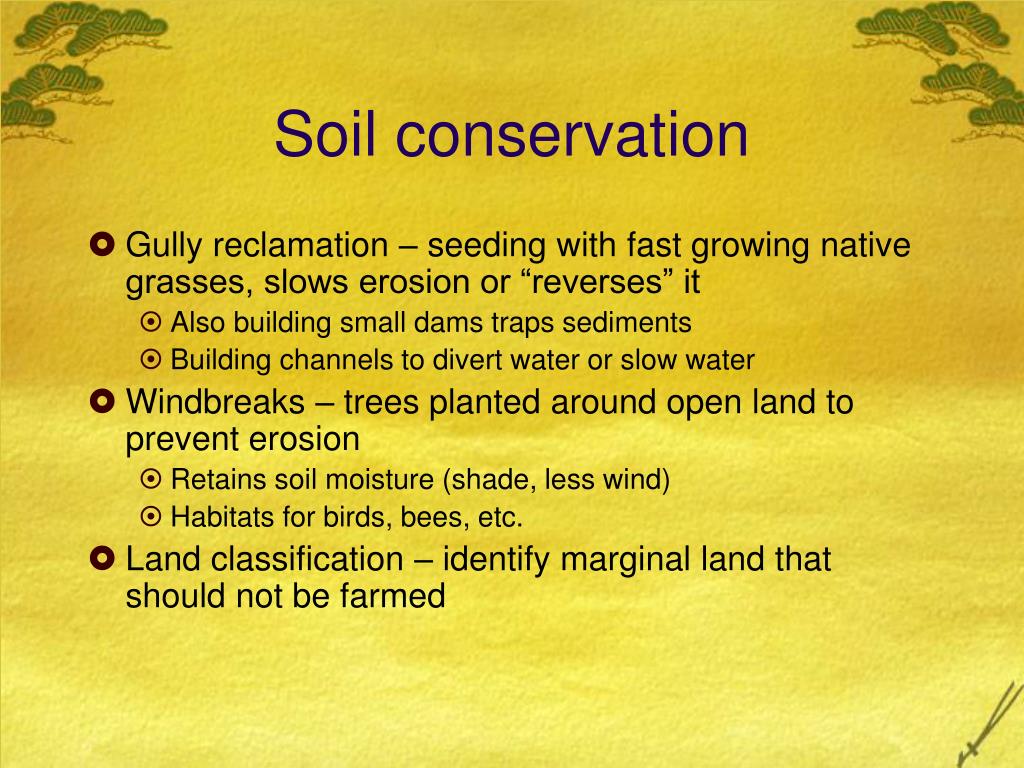 Soil conservation

Gully reclamation – seeding with fast growing native grasses, slows erosion or “reverses” it

Also building small dams traps sediments

Building channels to divert water or slow water

Windbreaks – trees planted around open land to prevent erosion

Retains soil moisture (shade, less wind)

Habitats for birds, bees, etc.

Land classification – identify marginal land that should not be farmed